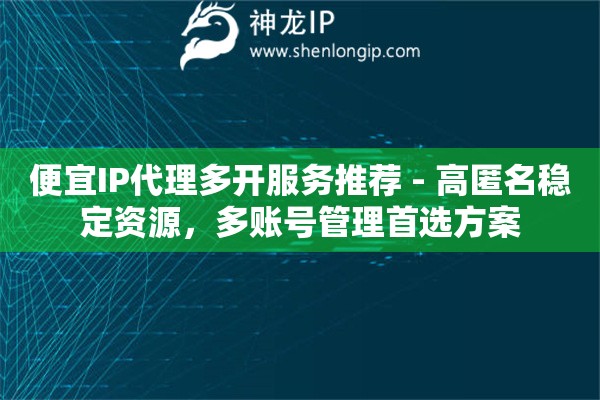 神龙IP
www.shenlongip.com

便宜IP代理多开服务推荐 - 高匿名稳定资源，多账号管理首选方案